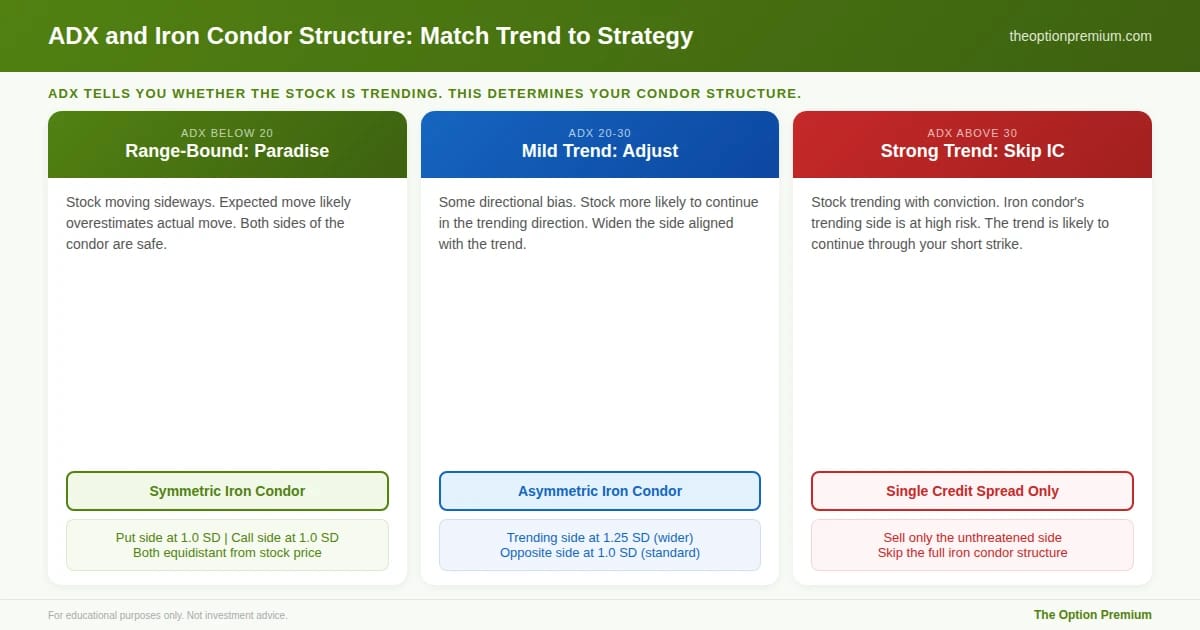 ADX and Iron Condor Structure: Match Trend to Strategy

theoptionpremium.com

ADX TELLS YOU WHETHER THE STOCK IS TRENDING. THIS DETERMINES YOUR CONDOR STRUCTURE.

ADX BELOW 20
Range-Bound: Paradise

Stock moving sideways. Expected move likely overestimates actual move. Both sides of the condor are safe.

Symmetric Iron Condor

Put side at 1.0 SD | Call side at 1.0 SD
Both equidistant from stock price

ADX 20-30
Mild Trend: Adjust

Some directional bias. Stock more likely to continue in the trending direction. Widen the side aligned with the trend.

Asymmetric Iron Condor

Trending side at 1.25 SD (wider)
Opposite side at 1.0 SD (standard)

ADX ABOVE 30
Strong Trend: Skip IC

Stock trending with conviction. Iron condor's trending side is at high risk. The trend is likely to continue through your short strike.

Single Credit Spread Only

Sell only the unthreatened side
Skip the full iron condor structure

For educational purposes only. Not investment advice.

The Option Premium